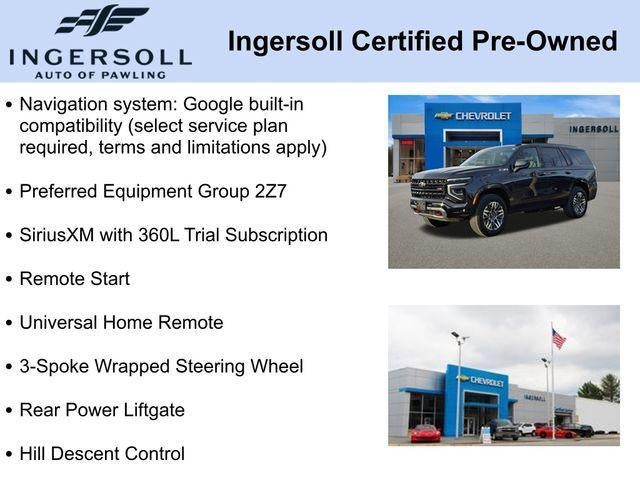 INGERSOLL
AUTO OF PAWLING

Ingersoll Certified Pre-Owned

• Navigation system: Google built-in compatibility (select service plan required, terms and limitations apply)

• Preferred Equipment Group 2Z7

• SiriusXM with 360L Trial Subscription

• Remote Start

• Universal Home Remote

• 3-Spoke Wrapped Steering Wheel

• Rear Power Liftgate

• Hill Descent Control

CHEVROLET
INGERSOLL

CHEVROLET
INGERSOLL